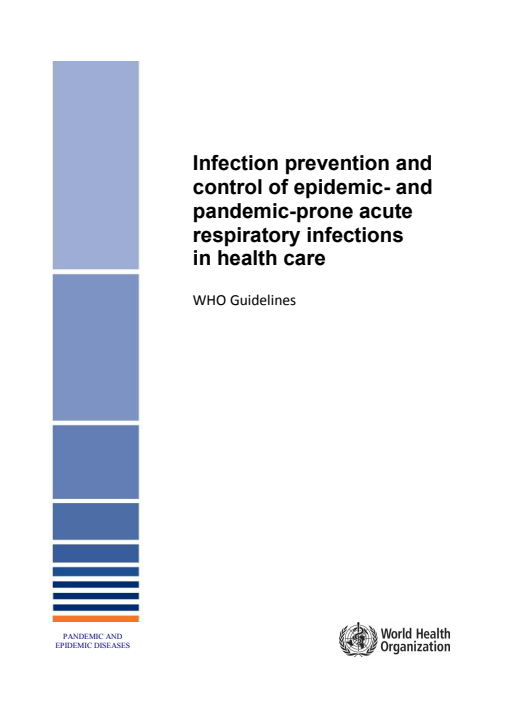 Infection prevention and control of epidemic- and pandemic-prone acute respiratory infections in health care

WHO Guidelines

PANDEMIC AND EPIDEMIC DISEASES

World Health Organization